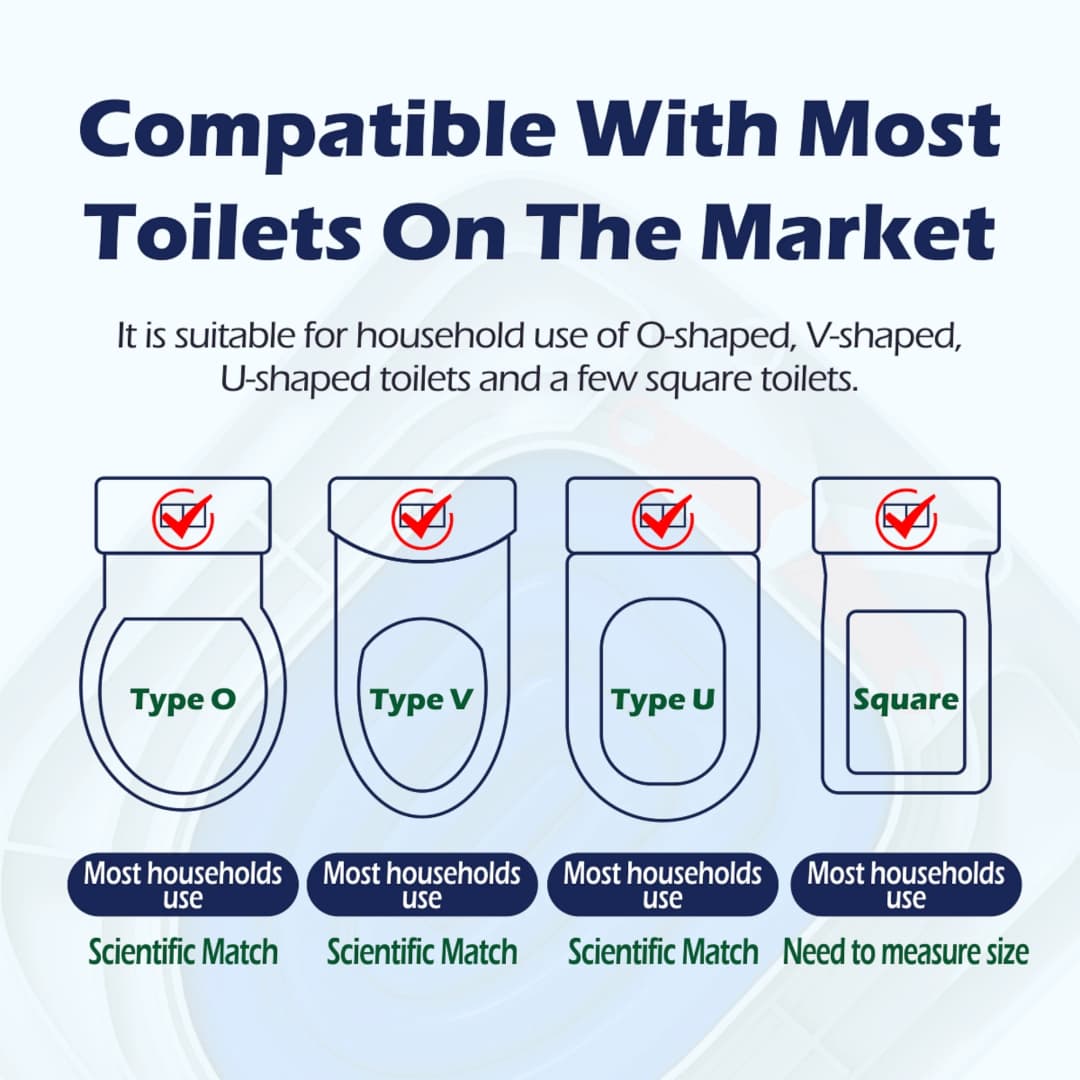 Compatible With Most Toilets On The Market

It is suitable for household use of O-shaped, V-shaped, U-shaped toilets and a few square toilets.

Type O

Type V

Type U

Square

Most households use

Most households use

Most households use

Most households use

Scientific Match

Scientific Match

Scientific Match

Need to measure size